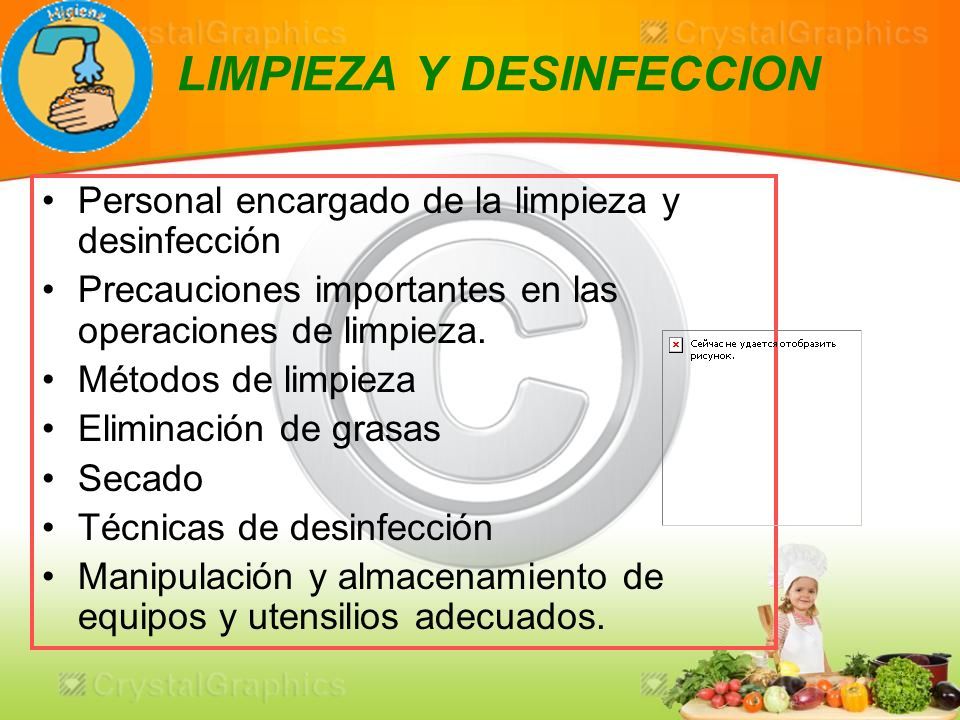 Higiene

CrystalGraphics

CrystalGraphics

LIMPIEZA Y DESINFECCION

• Personal encargado de la limpieza y desinfección
• Precauciones importantes en las operaciones de limpieza.
• Métodos de limpieza
• Eliminación de grasas
• Secado
• Técnicas de desinfección
• Manipulación y almacenamiento de equipos y utensilios adecuados.

Сейчас не удается отобразить рисунок.

CrystalGraphics

CrystalGraphics